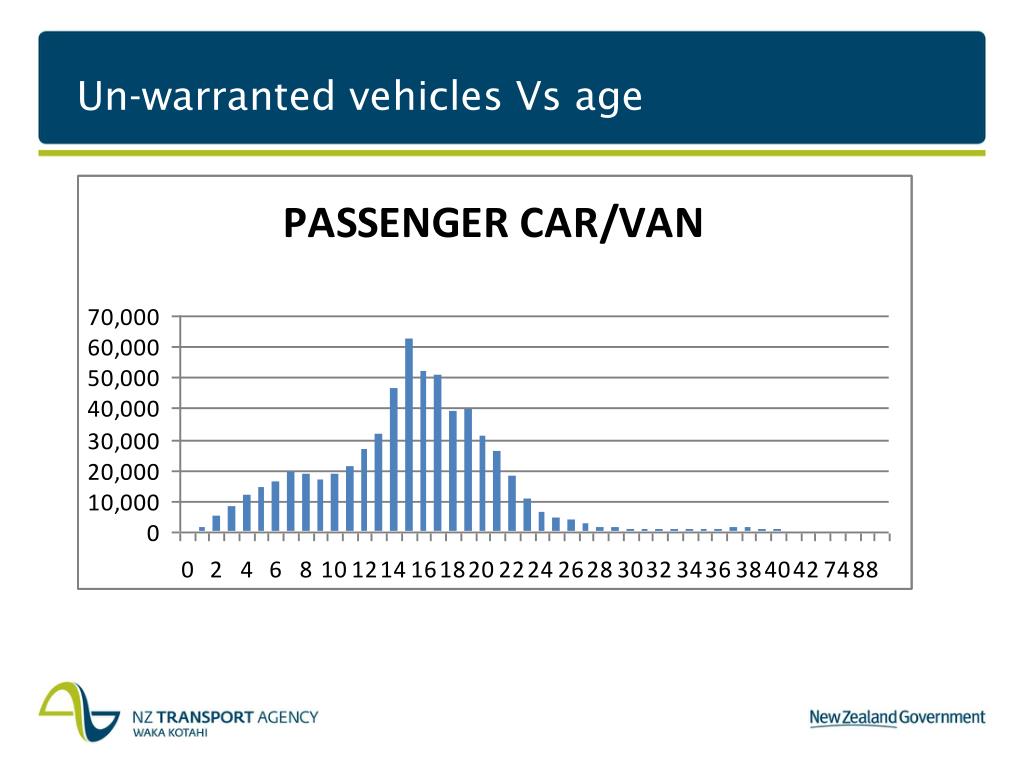 Un-warranted vehicles Vs age

PASSENGER CAR/VAN

70,000
60,000
50,000
40,000
30,000
20,000
10,000
0

0 2 4 6 8 10 12 14 16 18 20 22 24 26 28 30 32 34 36 38 40 42 74 88

NZ TRANSPORT AGENCY
WAKA KOTAHI

New Zealand Government